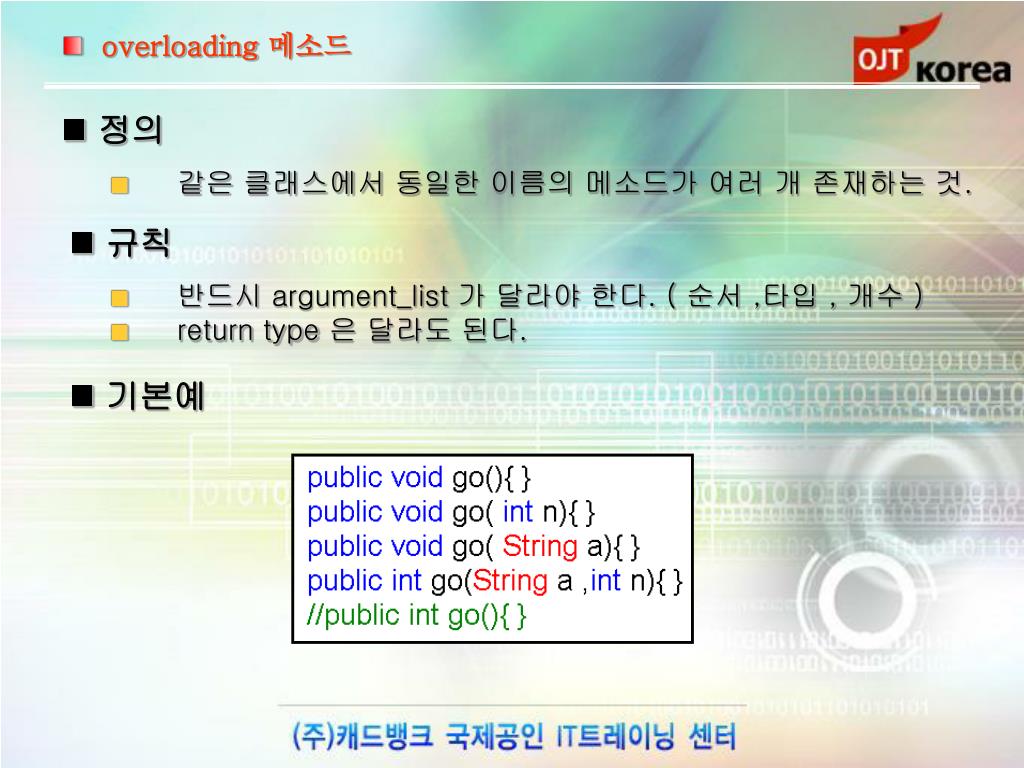 overloading 메소드

OJT korea

■ 정의

같은 클래스에서 동일한 이름의 메소드가 여러 개 존재하는 것.

■ 규칙

반드시 argument_list 가 달라야 한다. ( 순서 ,타입 , 개수 )
return type 은 달라도 된다.

■ 기본예

public void go(){ }
public void go( int n){ }
public void go( String a){ }
public int go(String a ,int n){ }
//public int go(){ }

(주)캐드뱅크 국제공인 IT트레이닝 센터